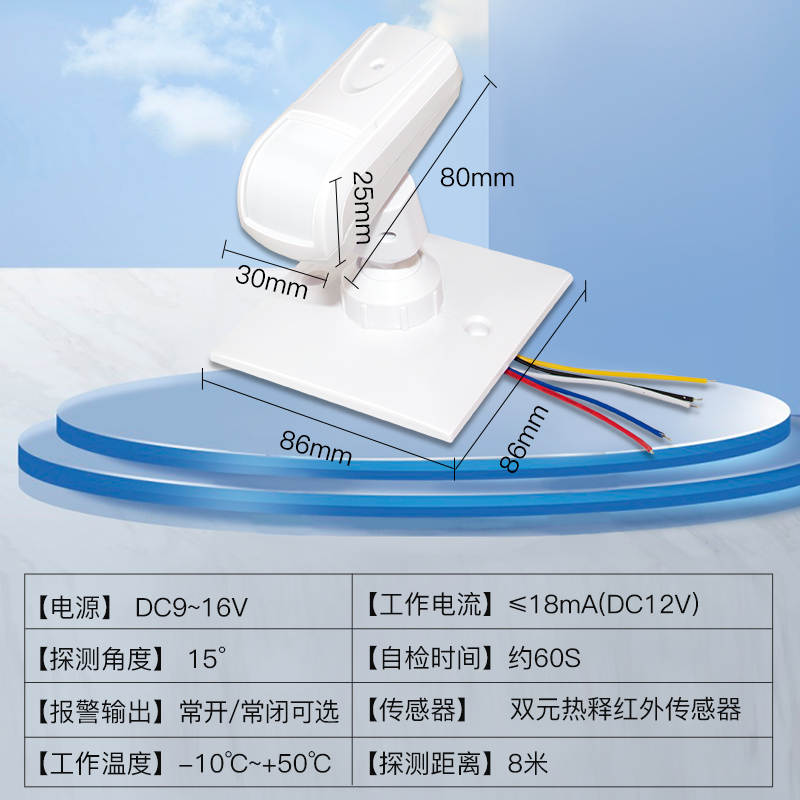 80mm

25mm

30mm

86mm

86mm

| 【电源】 DC9~16V | 【工作电流】≤18mA(DC12V) |
|---|---|
| 【探测角度】 15° | 【自检时间】约60S |
| 【报警输出】常开/常闭可选 | 【传感器】 双元热释红外传感器 |
| 【工作温度】-10℃~+50℃ | 【探测距离】8米 |